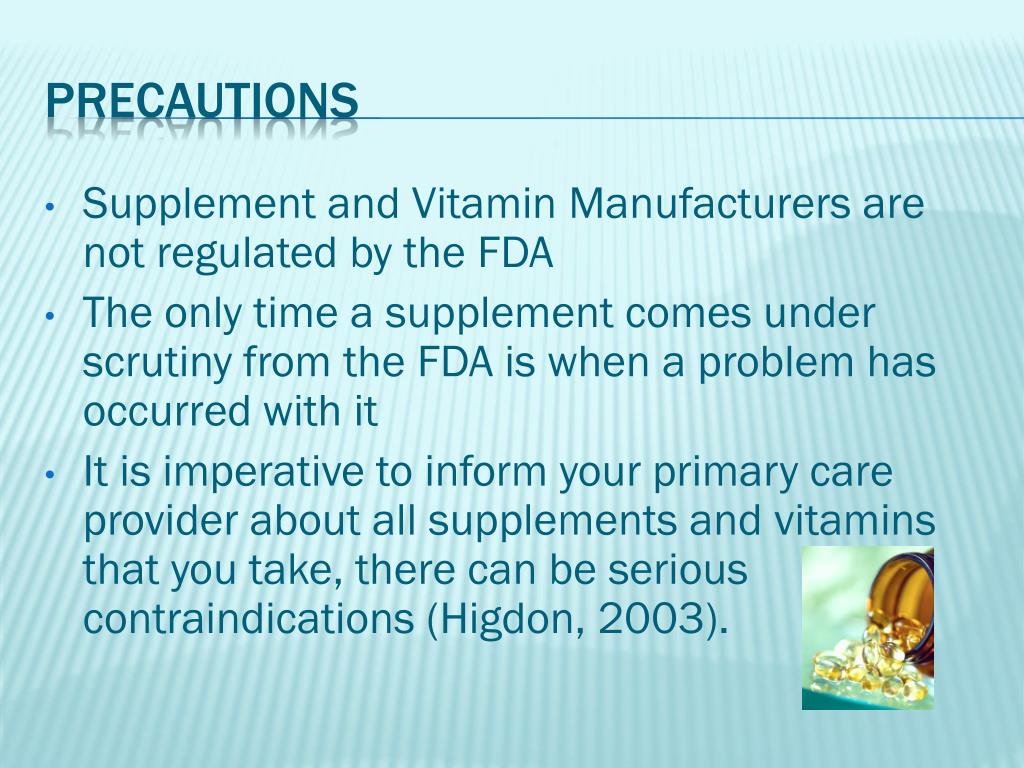 PRECAUTIONS

• Supplement and Vitamin Manufacturers are not regulated by the FDA
• The only time a supplement comes under scrutiny from the FDA is when a problem has occurred with it
• It is imperative to inform your primary care provider about all supplements and vitamins that you take, there can be serious contraindications (Higdon, 2003).